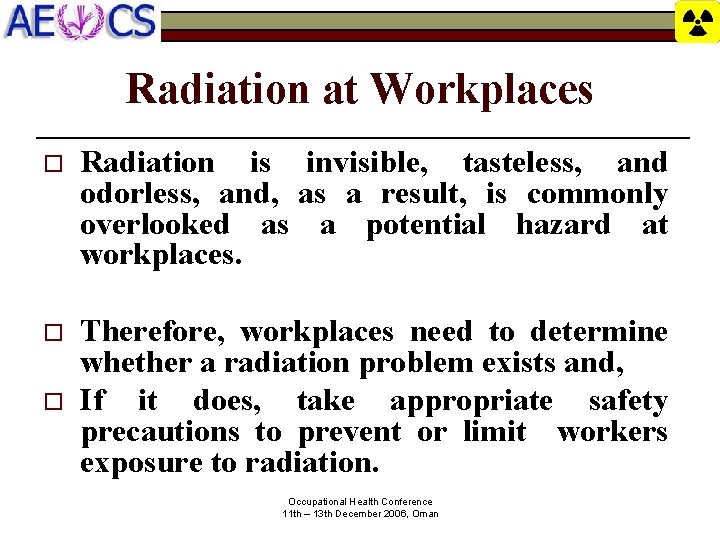 AECS

Radiation at Workplaces

□ Radiation is invisible, tasteless, and odorless, and, as a result, is commonly overlooked as a potential hazard at workplaces.

□ Therefore, workplaces need to determine whether a radiation problem exists and,

□ If it does, take appropriate safety precautions to prevent or limit workers exposure to radiation.

Occupational Health Conference
11th – 13th December 2006, Oman